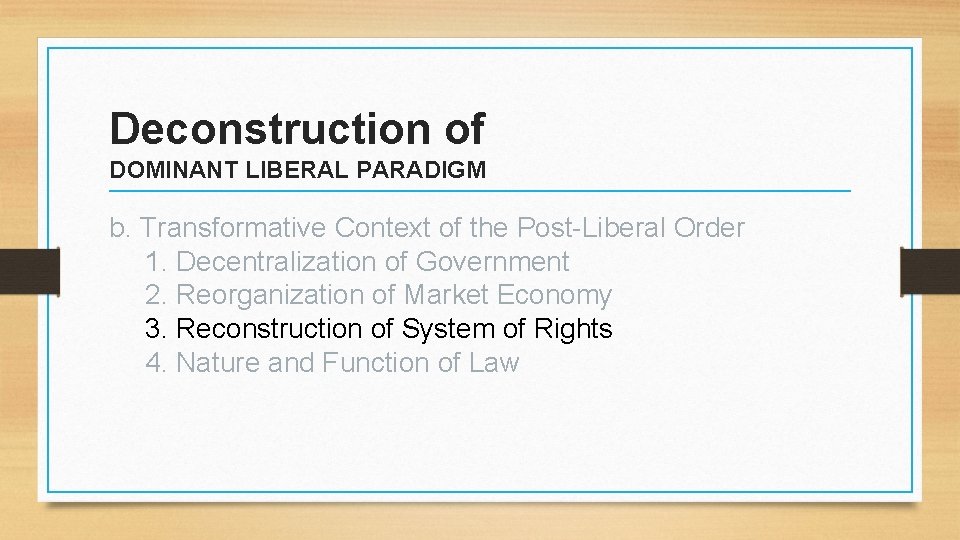 Deconstruction of
DOMINANT LIBERAL PARADIGM

b. Transformative Context of the Post-Liberal Order
1. Decentralization of Government
2. Reorganization of Market Economy
3. Reconstruction of System of Rights
4. Nature and Function of Law